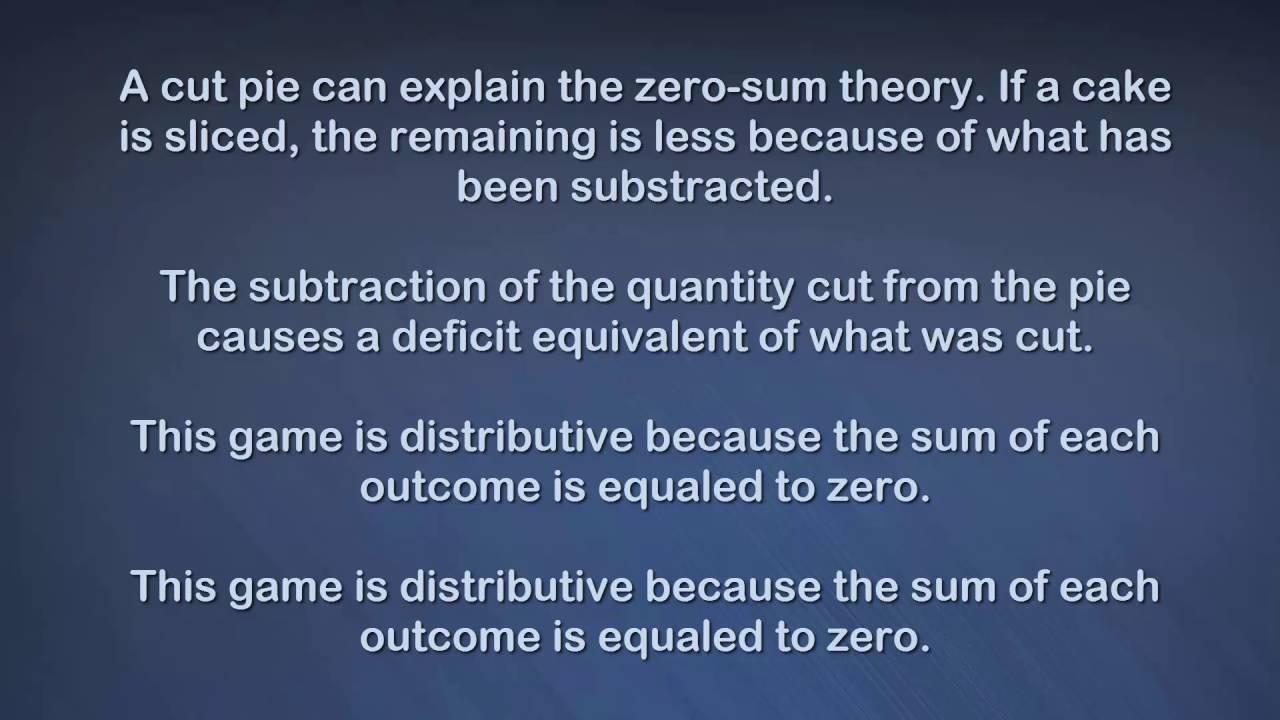 A cut pie can explain the zero-sum theory. If a cake is sliced, the remaining is less because of what has been substracted.

The subtraction of the quantity cut from the pie causes a deficit equivalent of what was cut.

This game is distributive because the sum of each outcome is equaled to zero.

This game is distributive because the sum of each outcome is equaled to zero.